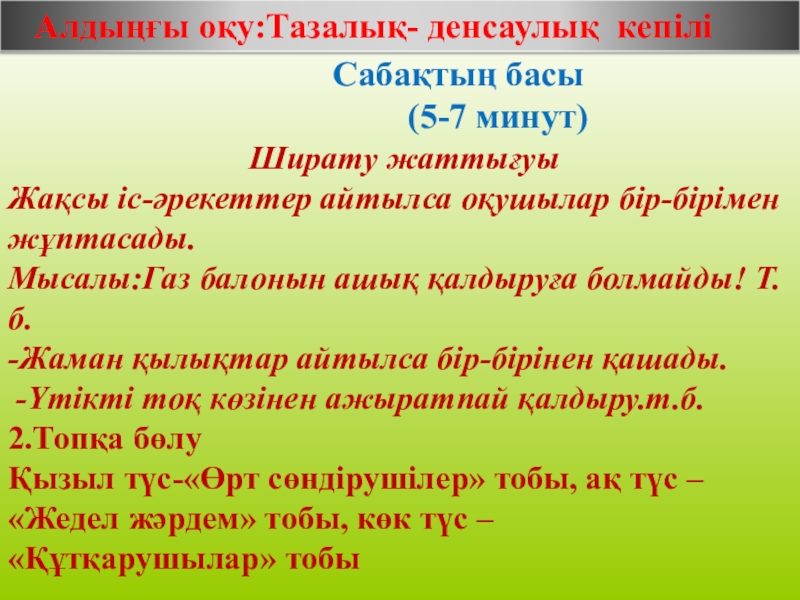 Алдыңғы оқу:Тазалық- денсаулық кепілі

Сабақтың басы
(5-7 минут)

Ширату жаттығуы
Жақсы іс-әрекеттер айтылса оқушылар бір-бірімен жұптасады.
Мысалы:Газ балонын ашық қалдыруға болмайды! Т.б.
-Жаман қылықтар айтылса бір-бірінен қашады.
-Үтікті тоқ көзінен ажыратпай қалдыру.т.б.
2.Топқа бөлу
Қызыл түс-«Өрт сөндірушілер» тобы, ақ түс – «Жедел жәрдем» тобы, көк түс – «Құтқарушылар» тобы